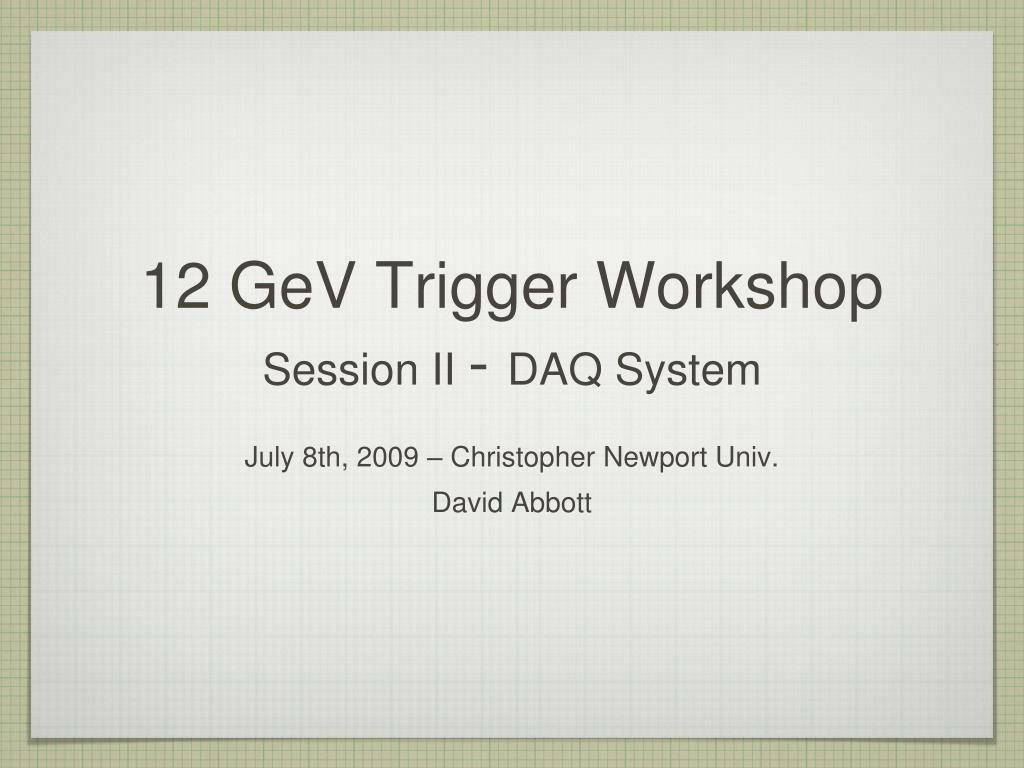 12 GeV Trigger Workshop

Session II - DAQ System

July 8th, 2009 – Christopher Newport Univ.

David Abbott